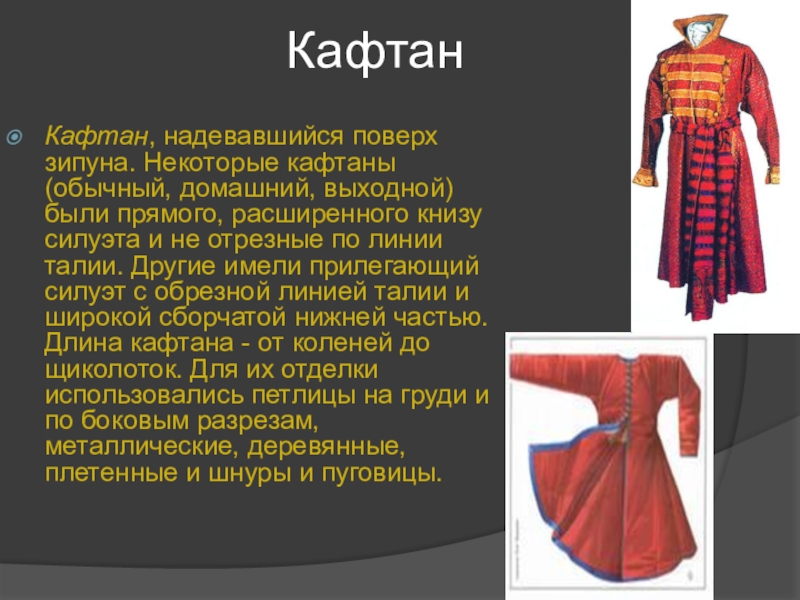 Кафтан

Кафтан, надевавшийся поверх зипуна. Некоторые кафтаны (обычный, домашний, выходной) были прямого, расширенного книзу силуэта и не отрезные по линии талии. Другие имели прилегающий силуэт с обрезной линией талии и широкой сборчатой нижней частью. Длина кафтана - от коленей до щиколоток. Для их отделки использовались петлицы на груди и по боковым разрезам, металлические, деревянные, плетенные и шнуры и пуговицы.